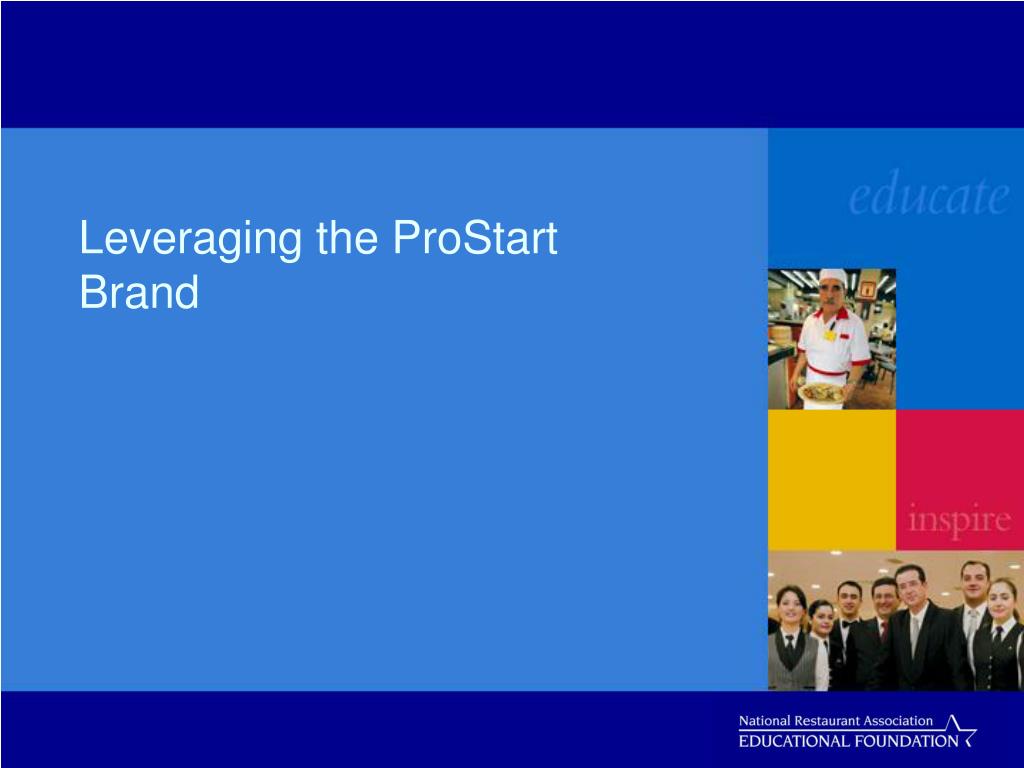 Leveraging the ProStart Brand

educate

inspire

National Restaurant Association
EDUCATIONAL FOUNDATION